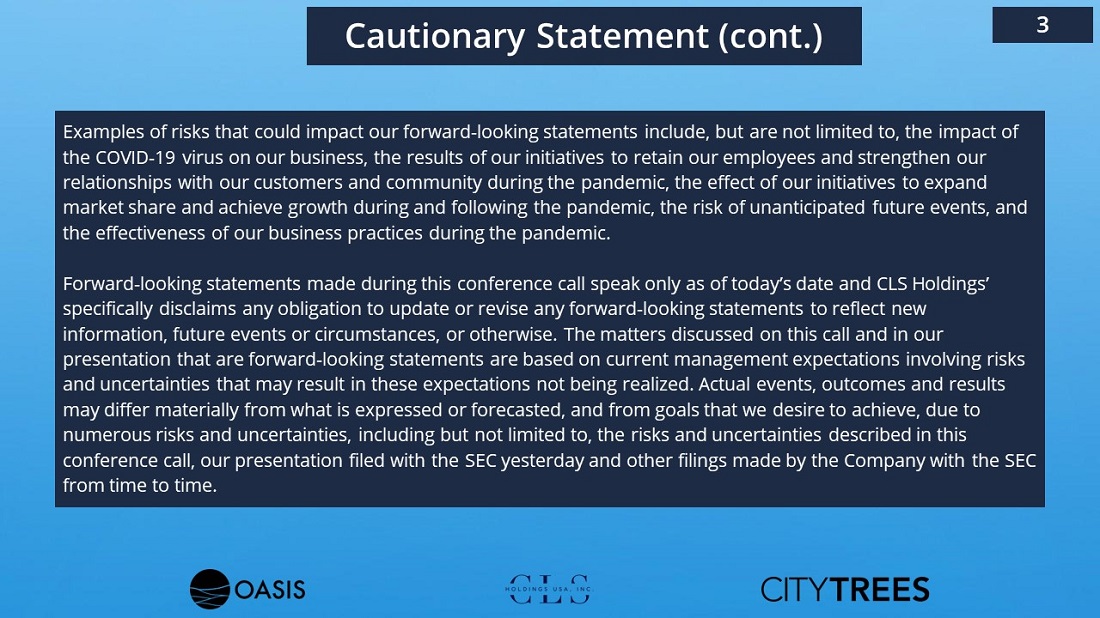 Cautionary Statement (cont.)

3

Examples of risks that could impact our forward-looking statements include, but are not limited to, the impact of the COVID-19 virus on our business, the results of our initiatives to retain our employees and strengthen our relationships with our customers and community during the pandemic, the effect of our initiatives to expand market share and achieve growth during and following the pandemic, the risk of unanticipated future events, and the effectiveness of our business practices during the pandemic.

Forward-looking statements made during this conference call speak only as of today's date and CLS Holdings' specifically disclaims any obligation to update or revise any forward-looking statements to reflect new information, future events or circumstances, or otherwise. The matters discussed on this call and in our presentation that are forward-looking statements are based on current management expectations involving risks and uncertainties that may result in these expectations not being realized. Actual events, outcomes and results may differ materially from what is expressed or forecasted, and from goals that we desire to achieve, due to numerous risks and uncertainties, including but not limited to, the risks and uncertainties described in this conference call, our presentation filed with the SEC yesterday and other filings made by the Company with the SEC from time to time.

OASIS

CLS HOLDINGS USA, INC.

CITYTREES